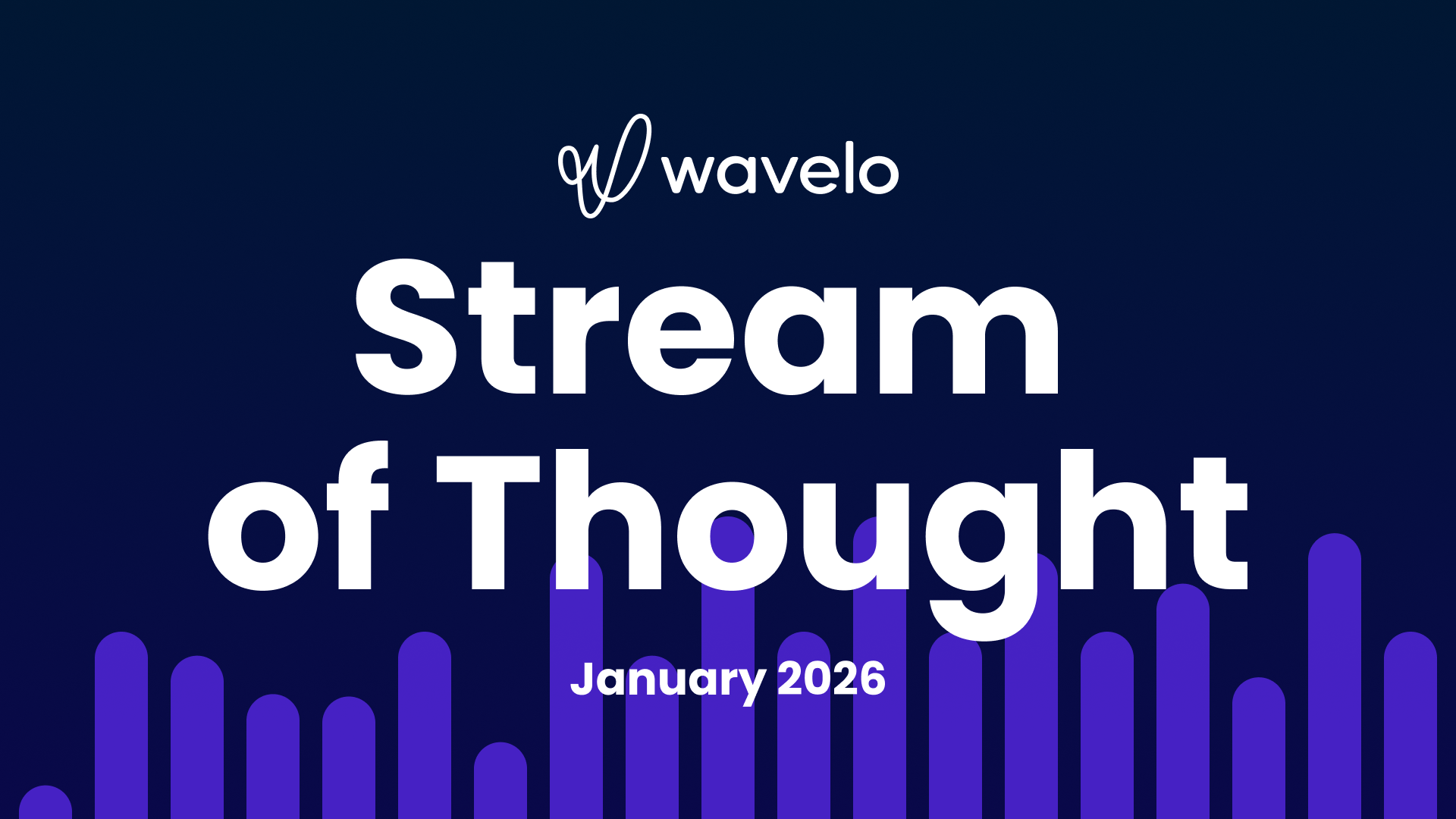 wavelo

Stream of Thought

January 2026